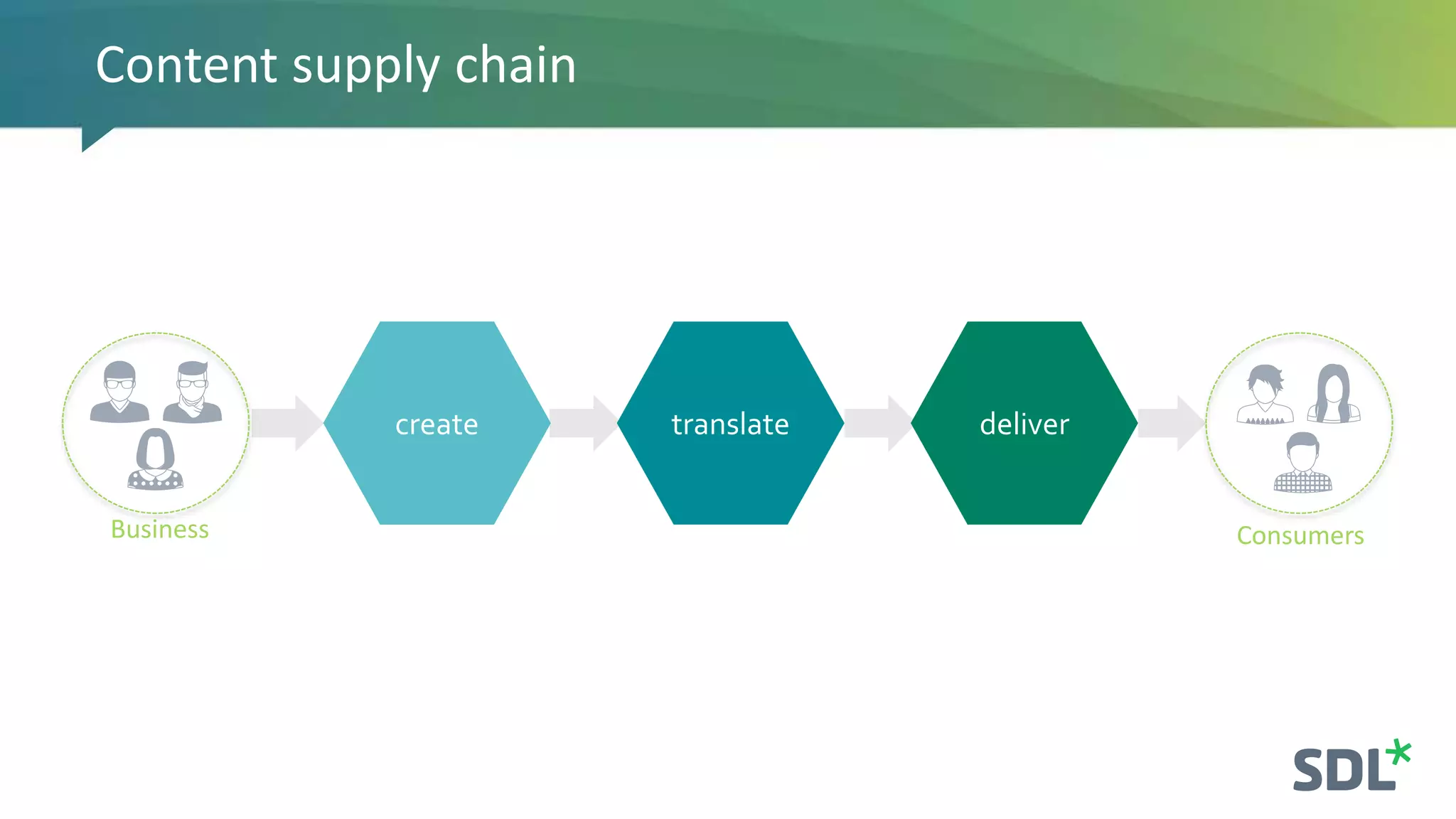 Content supply chain

Business

create

translate

deliver

Consumers

SDL*